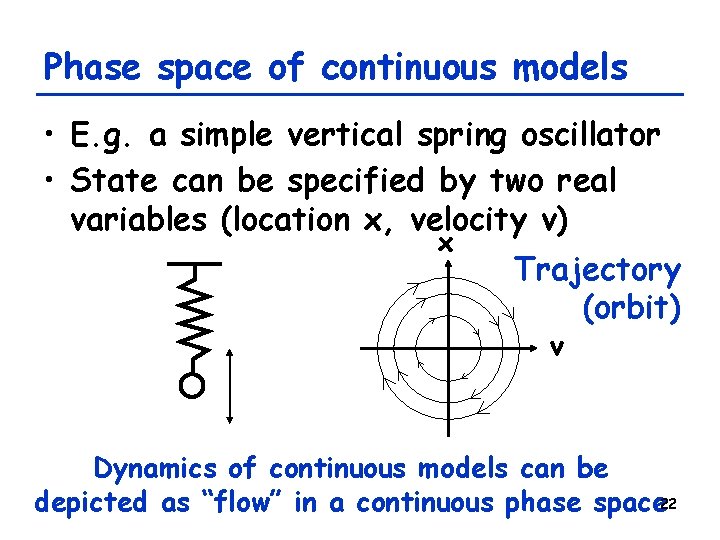 Phase space of continuous models

• E.g. a simple vertical spring oscillator
• State can be specified by two real variables (location x, velocity v)

x

v

Trajectory (orbit)

Dynamics of continuous models can be depicted as "flow" in a continuous phase space

22